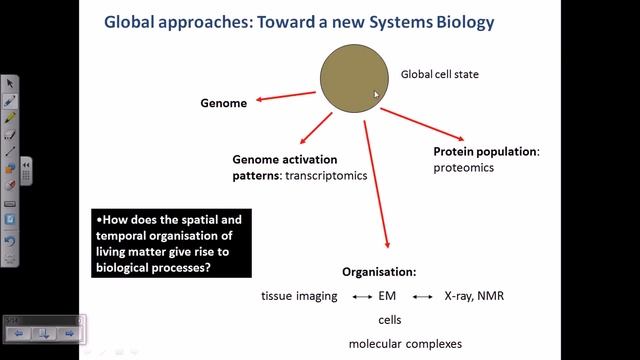 Global approaches: Toward a new Systems Biology

Global cell state

Genome

Genome activation patterns: transcriptomics

Protein population: proteomics

•How does the spatial and temporal organisation of living matter give rise to biological processes?

Organisation:

tissue imaging ⟷ EM ⟷ X-ray, NMR

cells

molecular complexes